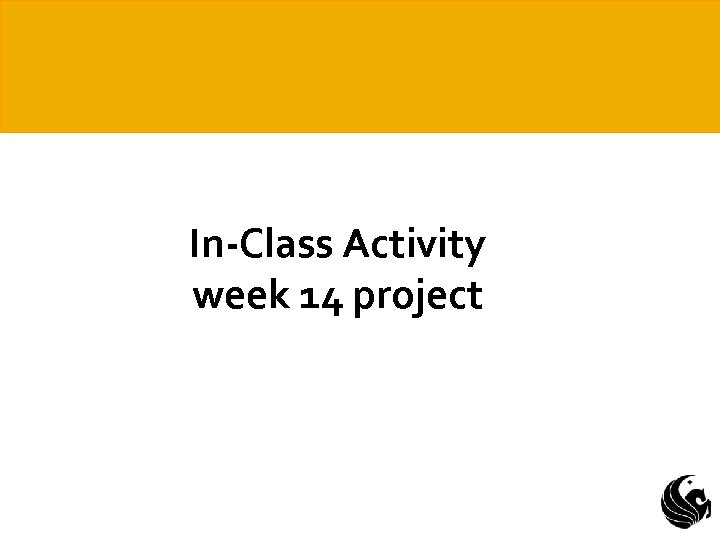 In-Class Activity
week 14 project